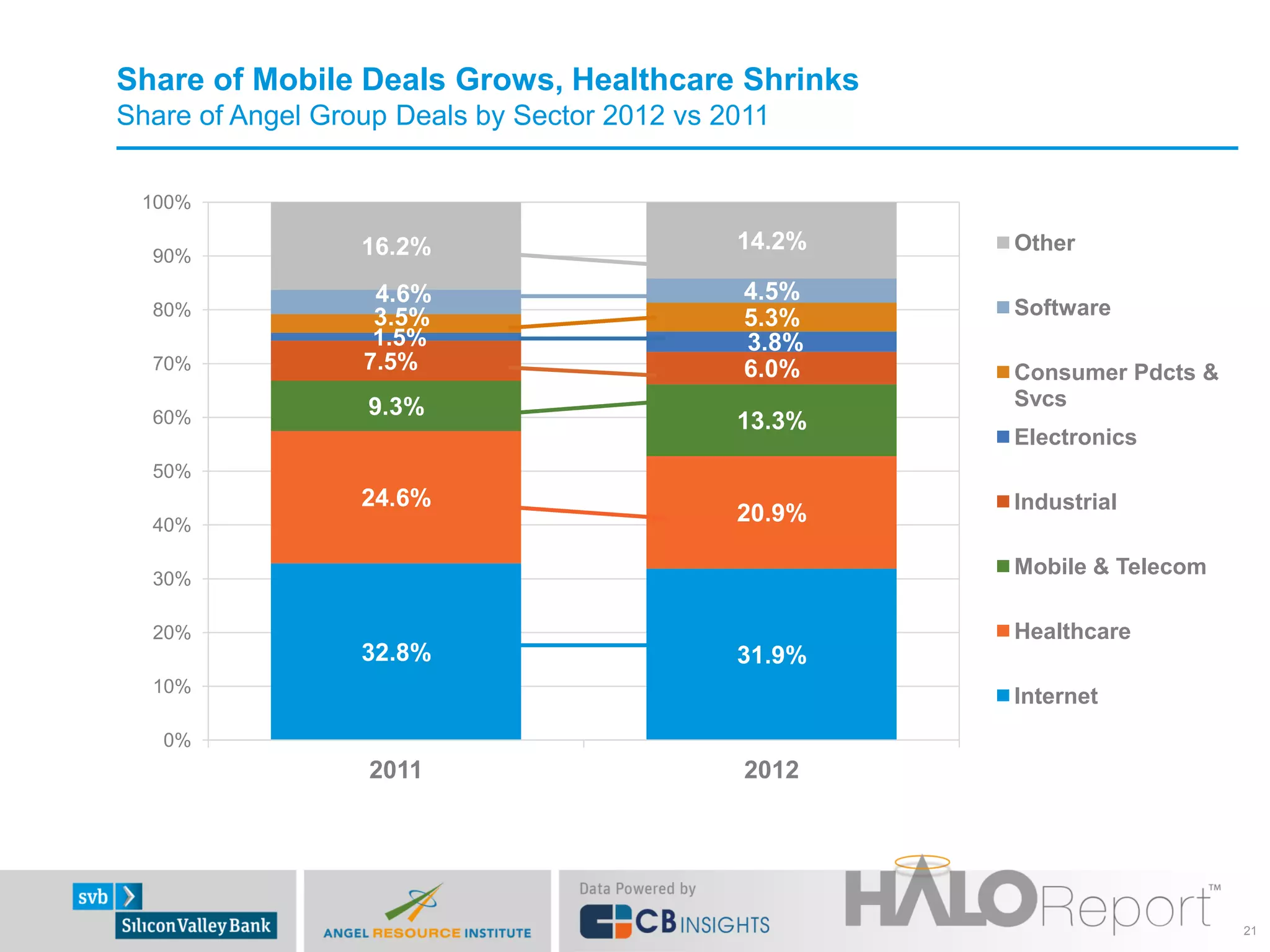 Share of Mobile Deals Grows, Healthcare Shrinks
Share of Angel Group Deals by Sector 2012 vs 2011

100%
90%
80%
70%
60%
50%
40%
30%
20%
10%
0%

16.2%
4.6%
3.5%
1.5%
7.5%
9.3%
24.6%
32.8%

14.2%
4.5%
5.3%
3.8%
6.0%
13.3%
20.9%
31.9%

2011
2012

Other
Software
Consumer Pdcts & Svcs
Electronics
Industrial
Mobile & Telecom
Healthcare
Internet

svb
Silicon Valley Bank
ANGEL RESOURCE INSTITUTE
Data Powered by
CB INSIGHTS
HALO Report™
21